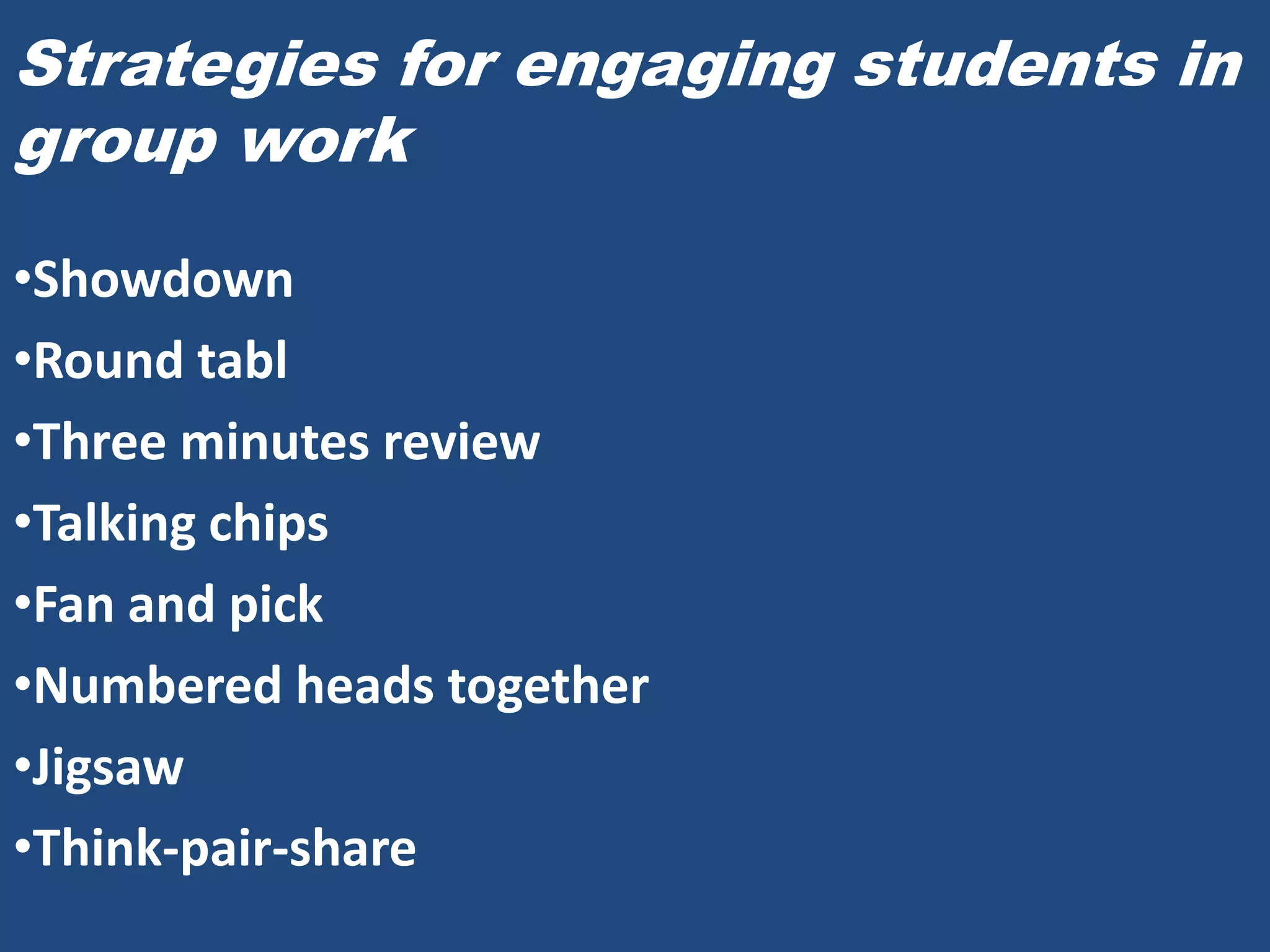 Strategies for engaging students in group work

•Showdown
•Round tabl
•Three minutes review
•Talking chips
•Fan and pick
•Numbered heads together
•Jigsaw
•Think-pair-share